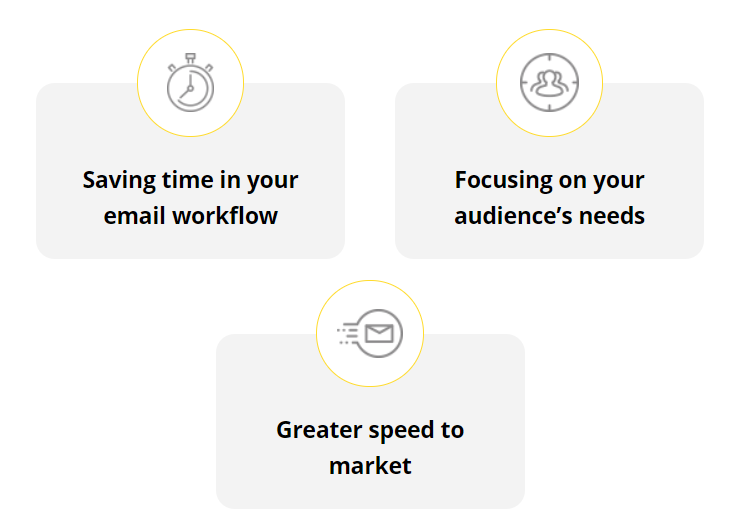 Saving time in your email workflow

Focusing on your audience’s needs

Greater speed to market